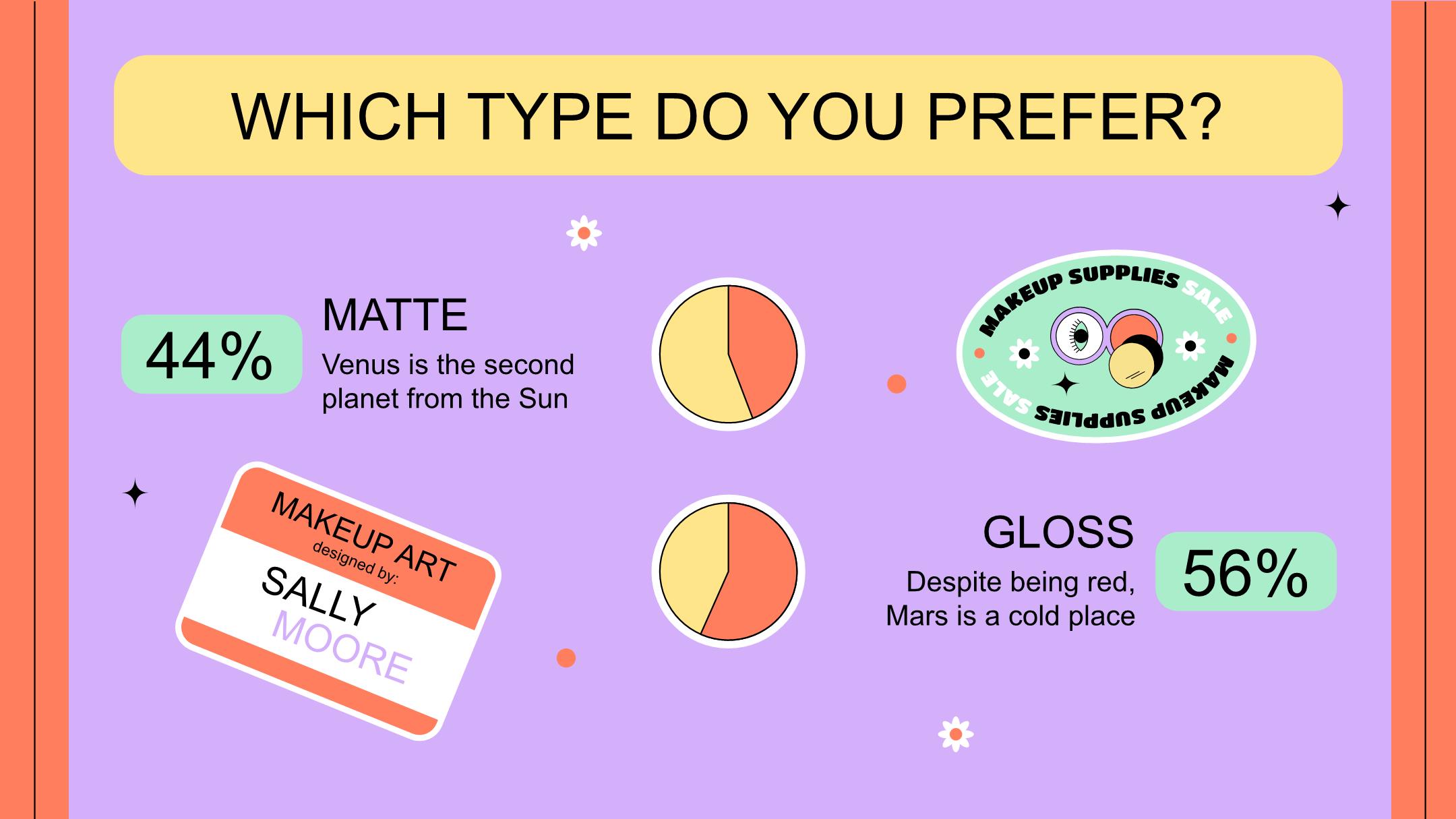 WHICH TYPE DO YOU PREFER?

44%

MATTE

Venus is the second planet from the Sun

MAKEUP SUPPLIES SALE

MAKEUP SUPPLIES SALE

MAKEUP ART

designed by:

SALLY

MOORE

GLOSS

Despite being red, Mars is a cold place

56%